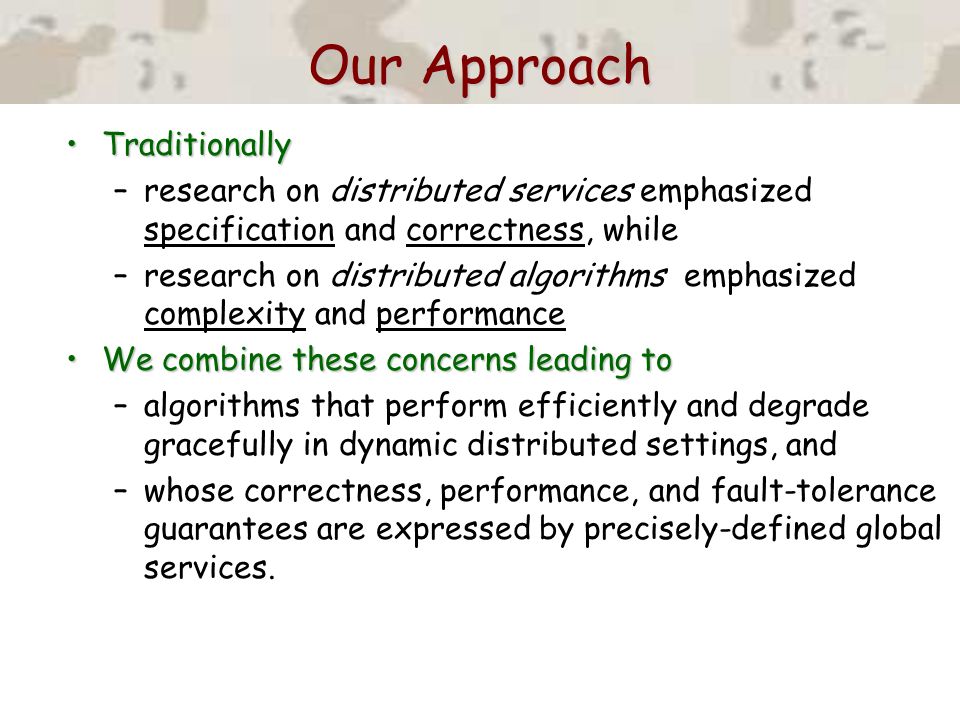 Our Approach

• Traditionally
– research on distributed services emphasized specification and correctness, while
– research on distributed algorithms emphasized complexity and performance

• We combine these concerns leading to
– algorithms that perform efficiently and degrade gracefully in dynamic distributed settings, and
– whose correctness, performance, and fault-tolerance guarantees are expressed by precisely-defined global services.